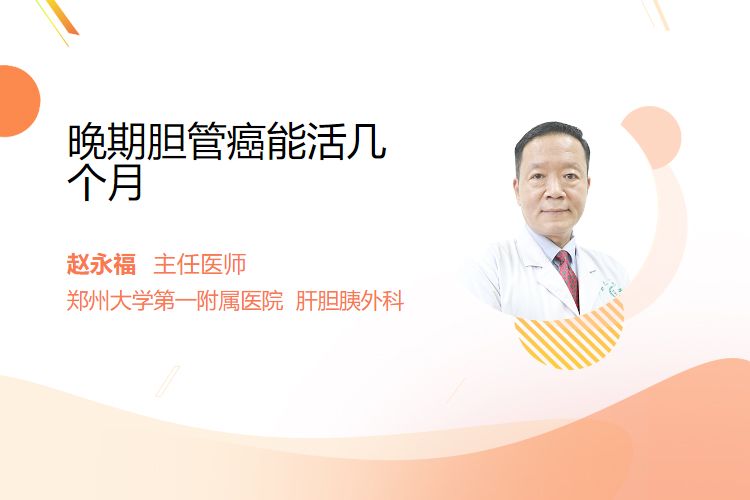 晚期胆管癌能活几个月

赵永福 主任医师
郑州大学第一附属医院 肝胆胰外科